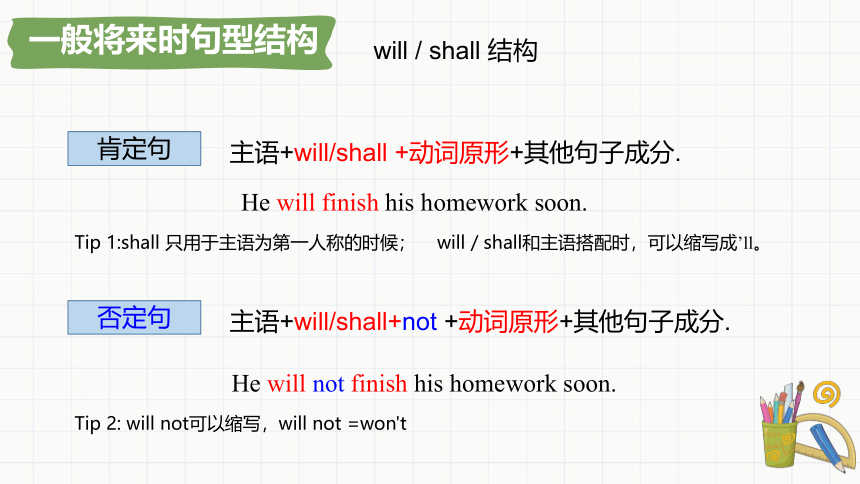 一般将来时句型结构

will / shall 结构

肯定句

主语+will/shall +动词原形+其他句子成分.

He will finish his homework soon.

Tip 1:shall 只用于主语为第一人称的时候； will / shall和主语搭配时，可以缩写成’ll。

否定句

主语+will/shall+not +动词原形+其他句子成分.

He will not finish his homework soon.

Tip 2: will not可以缩写，will not =won't